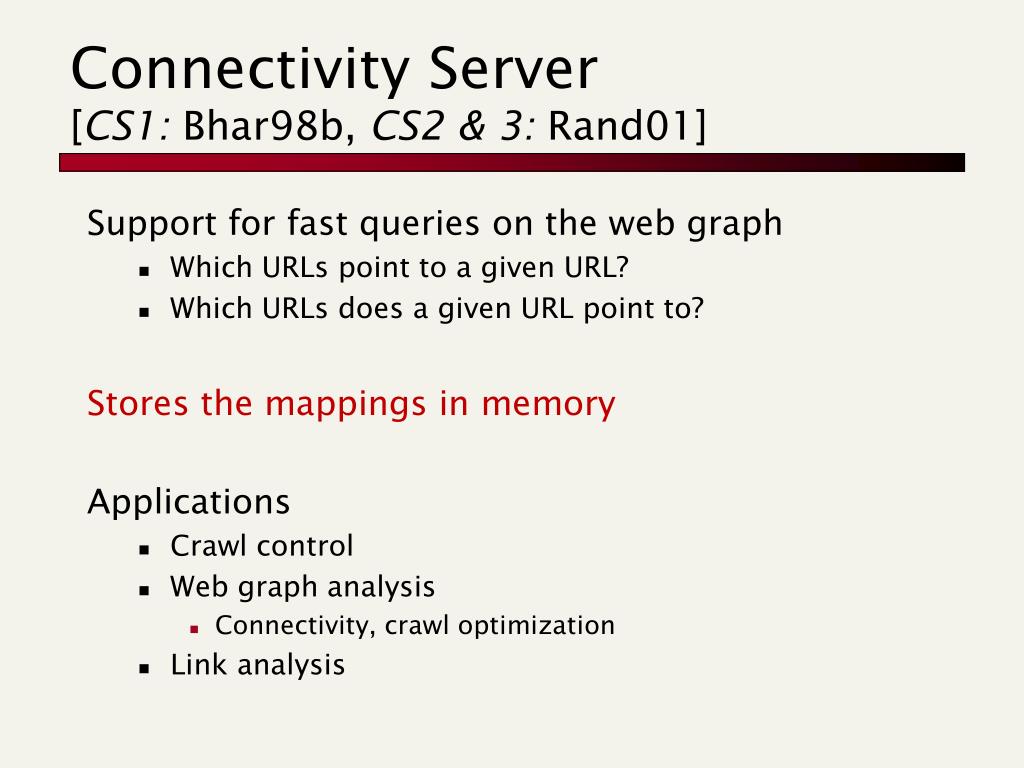 Connectivity Server
[CS1: Bhar98b, CS2 & 3: Rand01]

Support for fast queries on the web graph
- Which URLs point to a given URL?
- Which URLs does a given URL point to?

Stores the mappings in memory

Applications
- Crawl control
- Web graph analysis
  - Connectivity, crawl optimization
- Link analysis